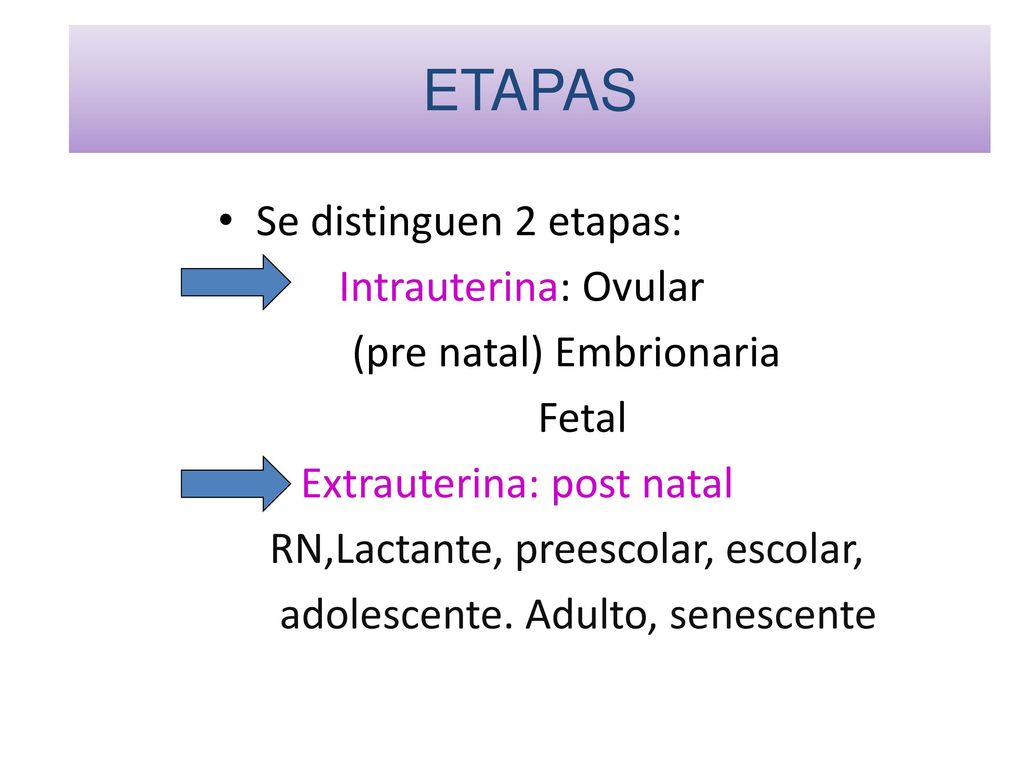 ETAPAS

• Se distinguen 2 etapas:

Intrauterina: Ovular
(pre natal) Embrionaria
Fetal

Extrauterina: post natal
RN,Lactante, preescolar, escolar, adolescente. Adulto, senescente